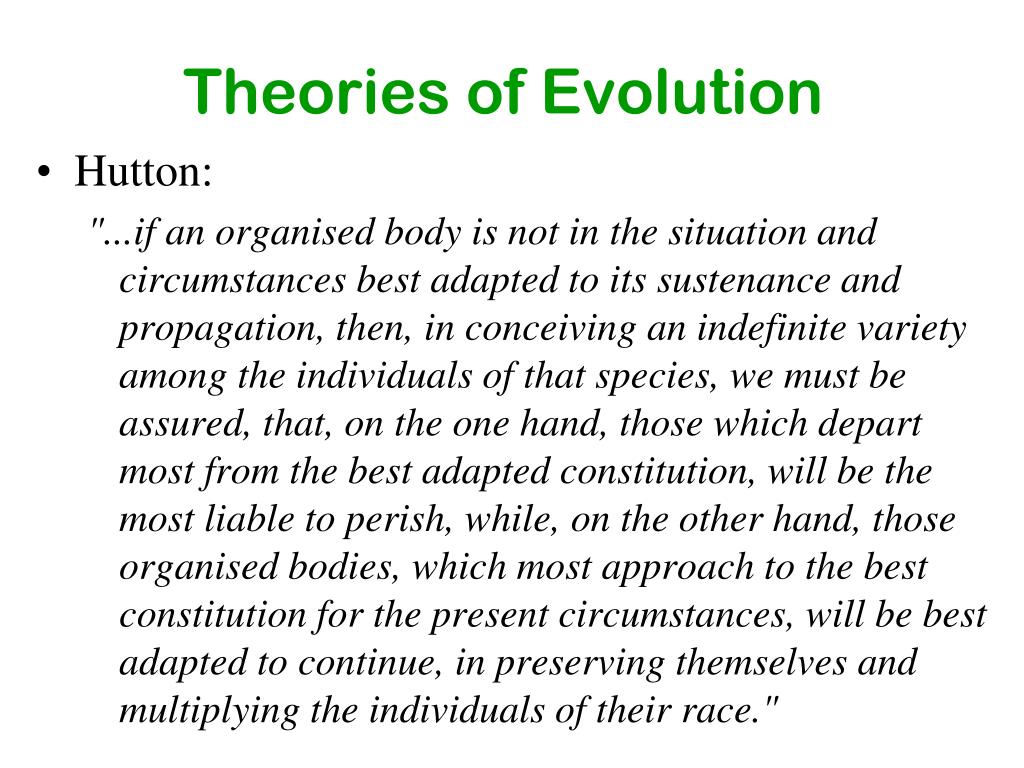 Theories of Evolution

• Hutton:

"...if an organised body is not in the situation and circumstances best adapted to its sustenance and propagation, then, in conceiving an indefinite variety among the individuals of that species, we must be assured, that, on the one hand, those which depart most from the best adapted constitution, will be the most liable to perish, while, on the other hand, those organised bodies, which most approach to the best constitution for the present circumstances, will be best adapted to continue, in preserving themselves and multiplying the individuals of their race."